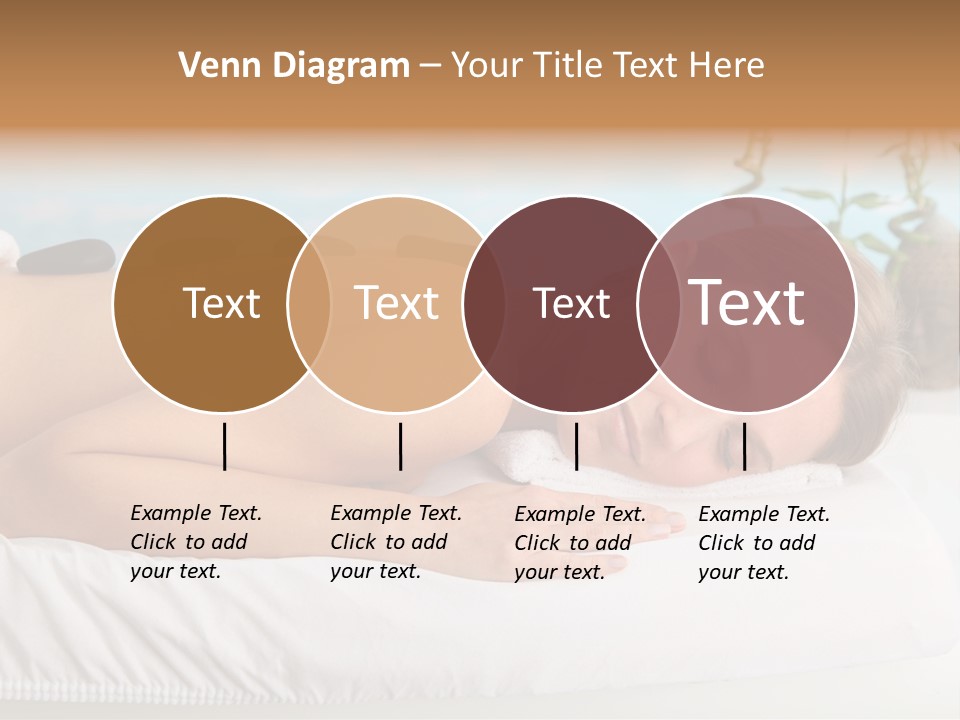 Venn Diagram – Your Title Text Here

Text

Text

Text

Text

Example Text. Click to add your text.

Example Text. Click to add your text.

Example Text. Click to add your text.

Example Text. Click to add your text.